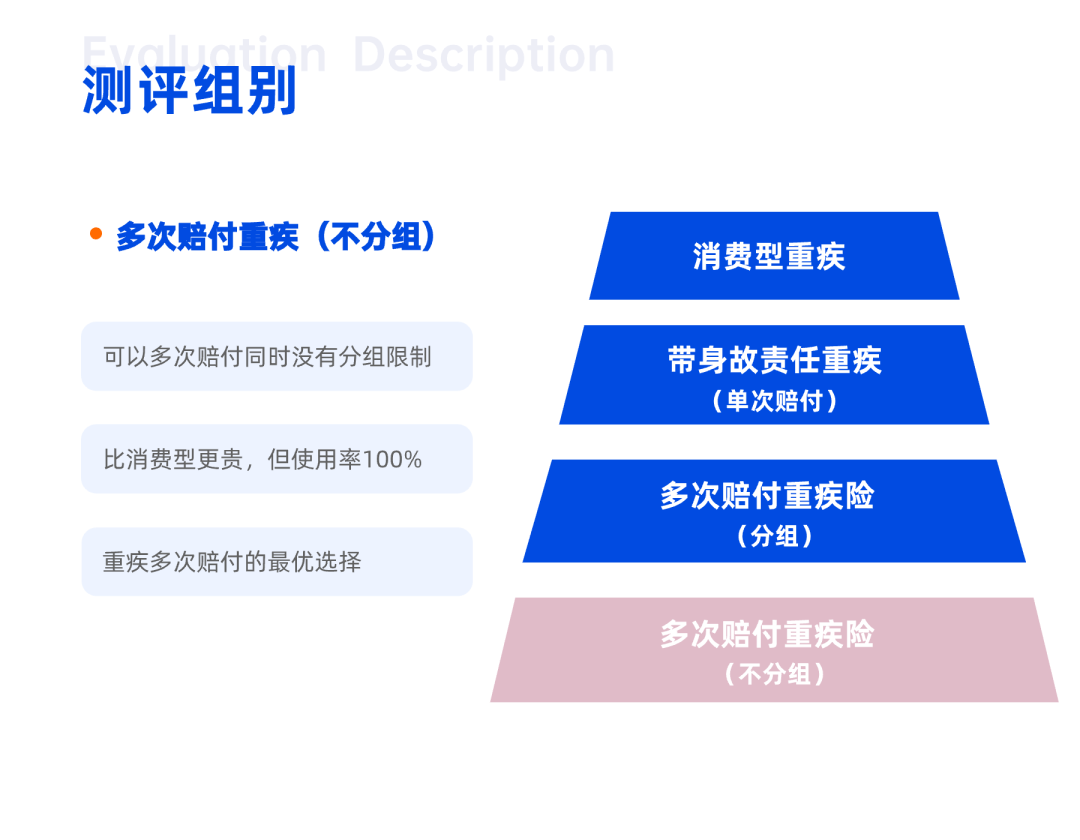 Evaluation Description
测评组别

• 多次赔付重疾（不分组）

可以多次赔付同时没有分组限制

比消费型更贵，但使用率100%

重疾多次赔付的最优选择

消费型重疾

带身故责任重疾
（单次赔付）

多次赔付重疾险
（分组）

多次赔付重疾险
（不分组）